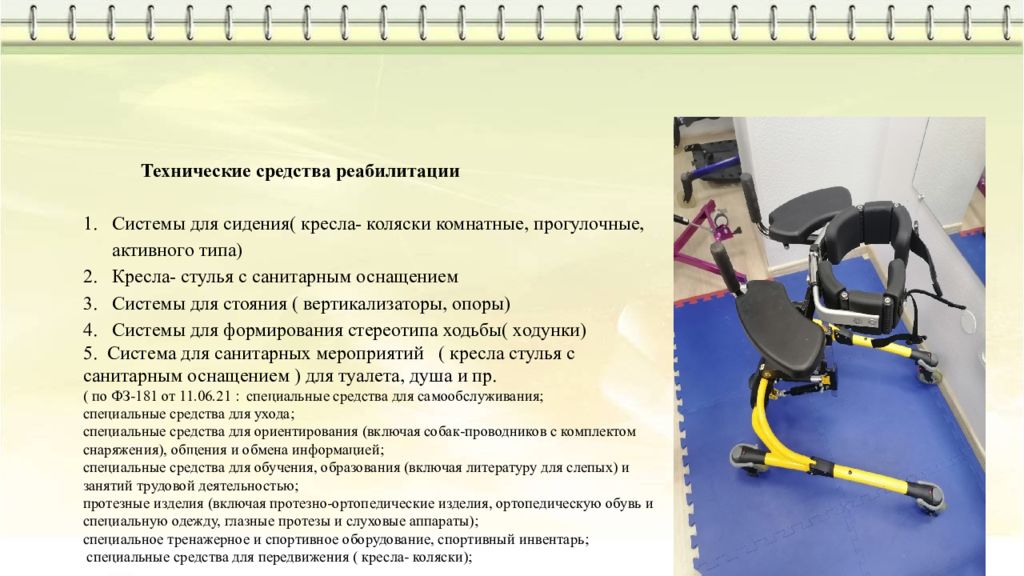 Технические средства реабилитации

1. Системы для сидения( кресла- коляски комнатные, прогулочные, активного типа)
2. Кресла- стулья с санитарным оснащением
3. Системы для стояния ( вертикализаторы, опоры)
4. Системы для формирования стереотипа ходьбы( ходунки)
5. Система для санитарных мероприятий ( кресла стулья с санитарным оснащением ) для туалета, душа и пр.
( по ФЗ-181 от 11.06.21 : специальные средства для самообслуживания;
специальные средства для ухода;
специальные средства для ориентирования (включая собак-проводников с комплектом снаряжения), общения и обмена информацией;
специальные средства для обучения, образования (включая литературу для слепых) и занятий трудовой деятельностью;
протезные изделия (включая протезно-ортопедические изделия, ортопедическую обувь и специальную одежду, глазные протезы и слуховые аппараты);
специальное тренажерное и спортивное оборудование, спортивный инвентарь;
специальные средства для передвижения ( кресла- коляски);